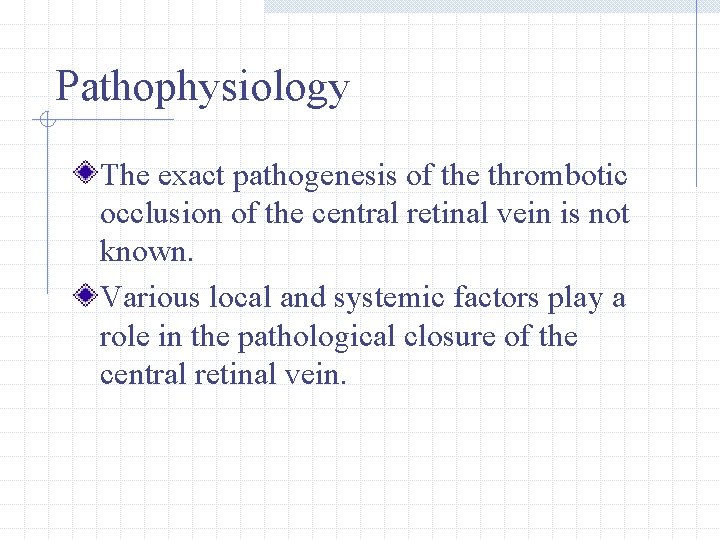 Pathophysiology

The exact pathogenesis of the thrombotic occlusion of the central retinal vein is not known.

Various local and systemic factors play a role in the pathological closure of the central retinal vein.